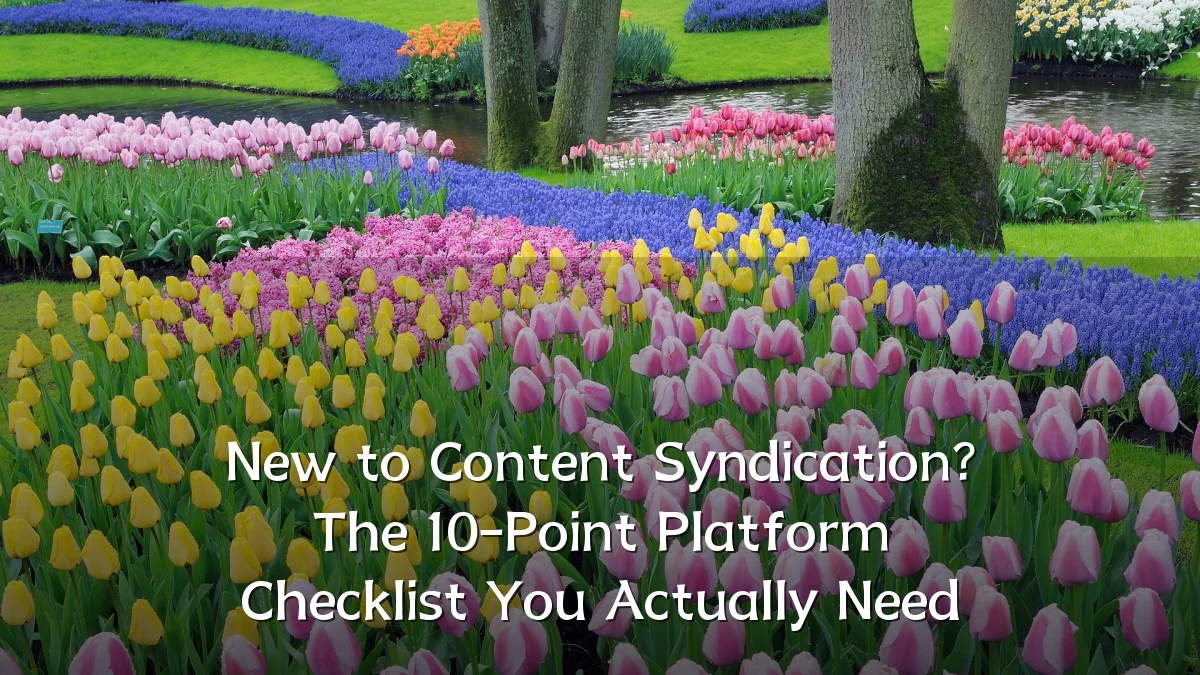 New to Content Syndication?
The 10-Point Platform
Checklist You Actually Need